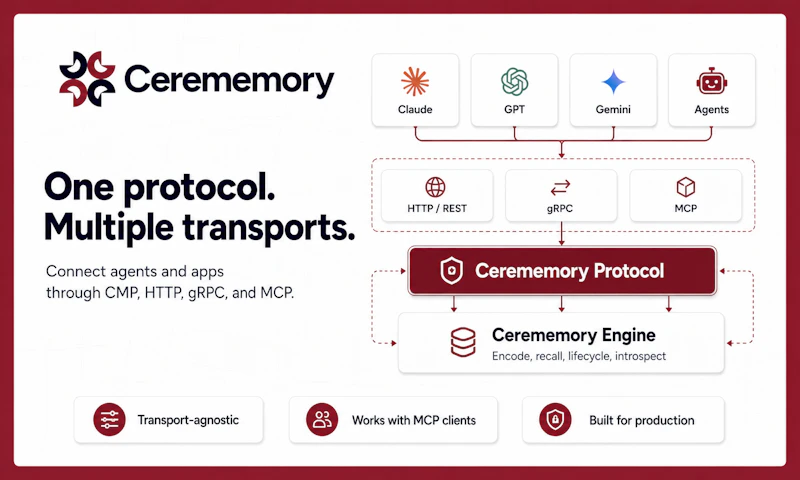 Cerememory

One protocol.
Multiple transports.

Connect agents and apps through CMP, HTTP, gRPC, and MCP.

Claude

GPT

Gemini

Agents

HTTP / REST

gRPC

MCP

Cerememory Protocol

Cerememory Engine

Encode, recall, lifecycle, introspect

Transport-agnostic

Works with MCP clients

Built for production